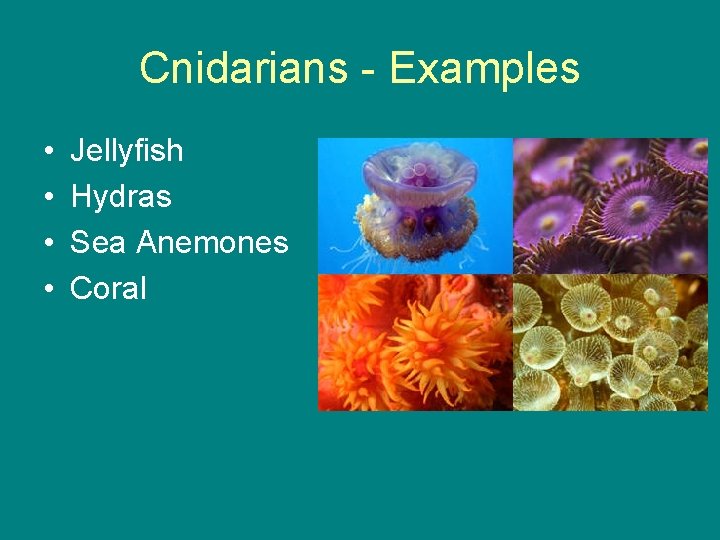 Cnidarians - Examples

• Jellyfish
• Hydras
• Sea Anemones
• Coral